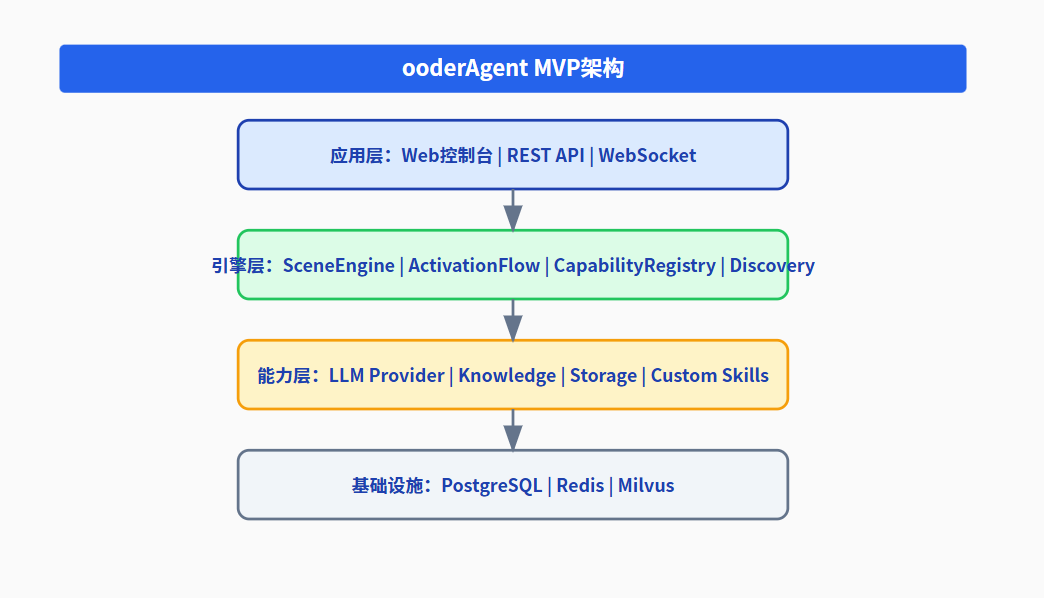 ooderAgent MVP架构

应用层：Web控制台 | REST API | WebSocket

引擎层：SceneEngine | ActivationFlow | CapabilityRegistry | Discovery

能力层：LLM Provider | Knowledge | Storage | Custom Skills

基础设施：PostgreSQL | Redis | Milvus